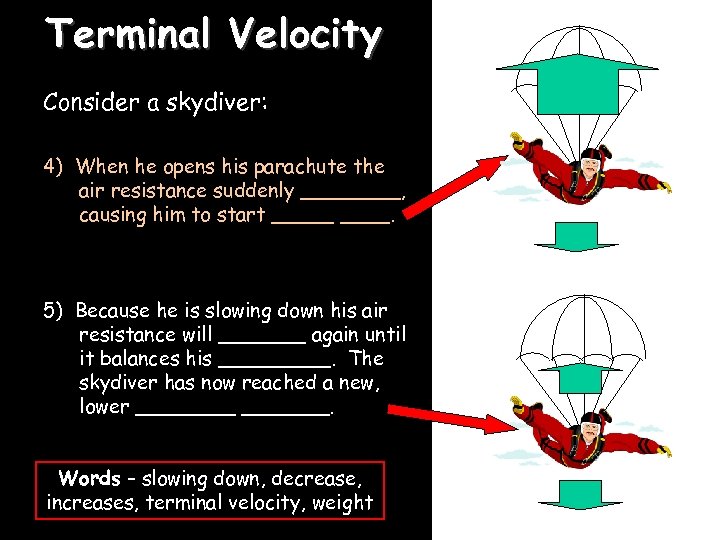 Terminal Velocity

Consider a skydiver:

4) When he opens his parachute the air resistance suddenly ________, causing him to start _____ ____.

5) Because he is slowing down his air resistance will _______ again until it balances his _________. The skydiver has now reached a new, lower ________ _______.

Words – slowing down, decrease, increases, terminal velocity, weight